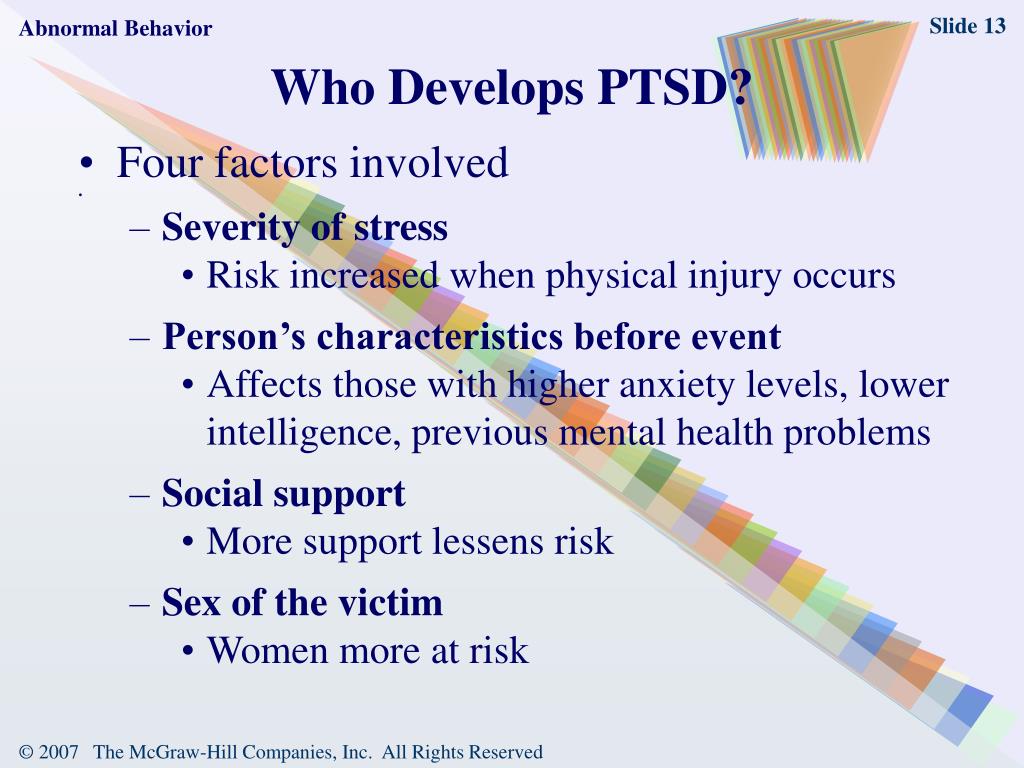 Abnormal Behavior

Slide 13

Who Develops PTSD?

• Four factors involved

– Severity of stress
• Risk increased when physical injury occurs

– Person's characteristics before event
• Affects those with higher anxiety levels, lower intelligence, previous mental health problems

– Social support
• More support lessens risk

– Sex of the victim
• Women more at risk

© 2007 The McGraw-Hill Companies, Inc. All Rights Reserved